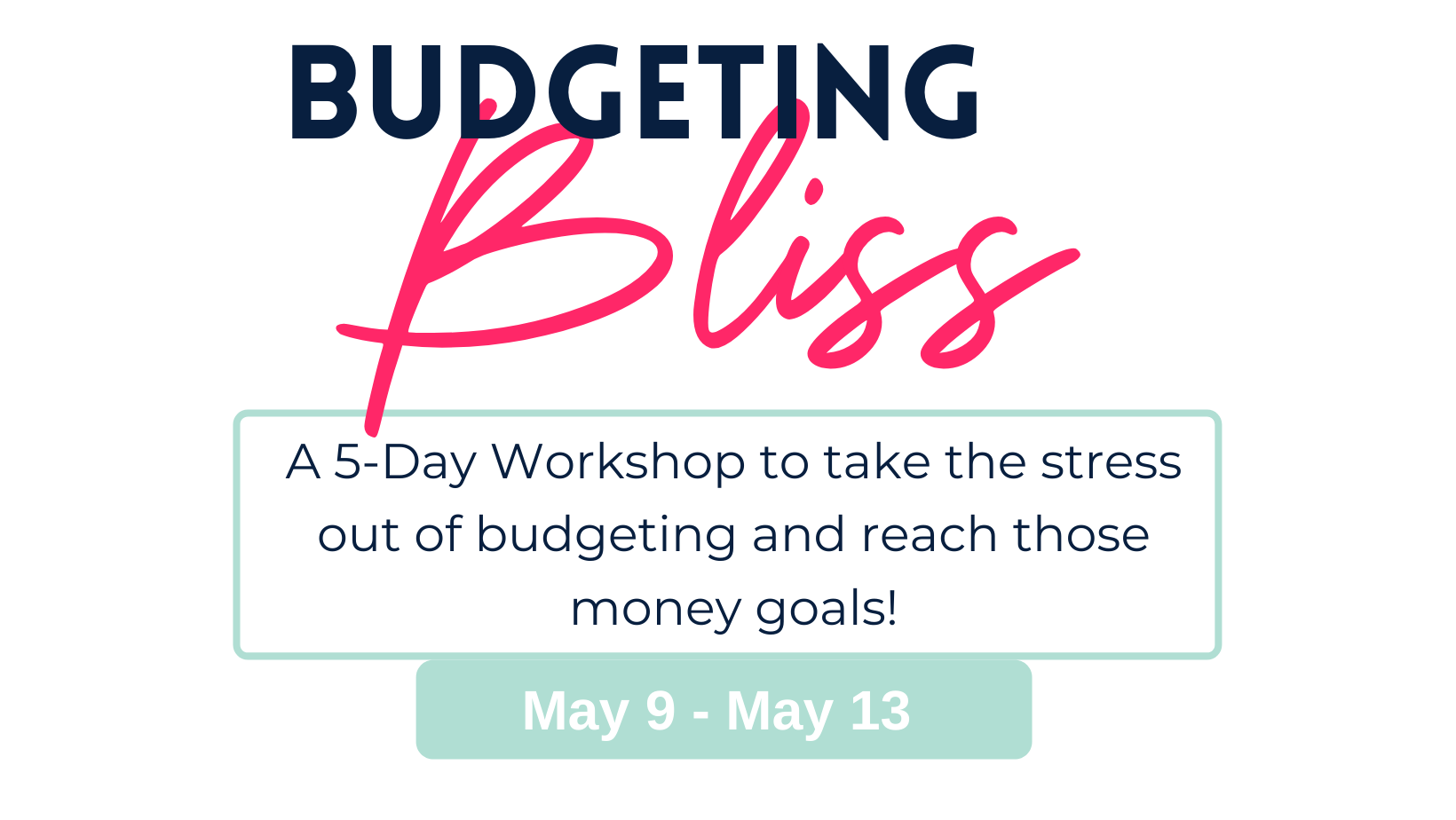 BUDGETING
Bliss

A 5-Day Workshop to take the stress out of budgeting and reach those money goals!

May 9 - May 13